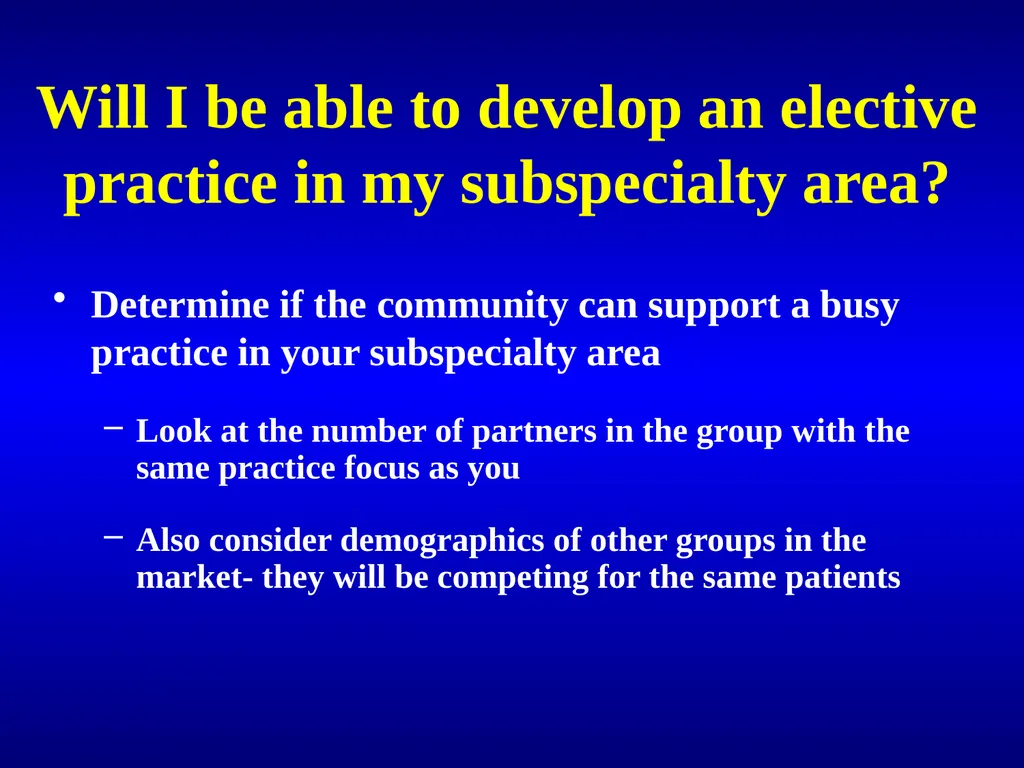 Will I be able to develop an elective practice in my subspecialty area?

• Determine if the community can support a busy practice in your subspecialty area

– Look at the number of partners in the group with the same practice focus as you

– Also consider demographics of other groups in the market- they will be competing for the same patients